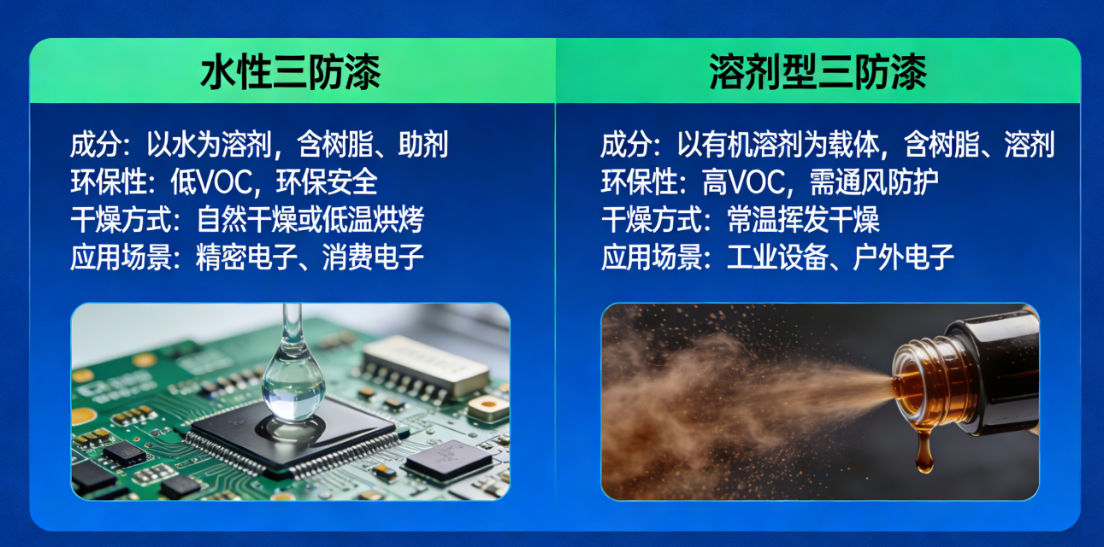 水性三防漆

成分：以水为溶剂，含树脂、助剂
环保性：低VOC，环保安全
干燥方式：自然干燥或低温烘烤
应用场景：精密电子、消费电子

溶剂型三防漆

成分：以有机溶剂为载体，含树脂、溶剂
环保性：高VOC，需通风防护
干燥方式：常温挥发干燥
应用场景：工业设备、户外电子